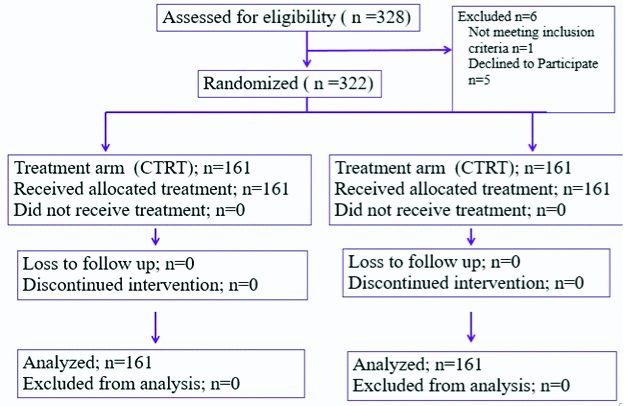 Assessed for eligibility ( n =328)

Excluded n=6
Not meeting inclusion criteria n=1
Declined to Participate n=5

Randomized ( n =322)

Treatment arm (CTRT); n=161
Received allocated treatment; n=161
Did not receive treatment; n=0

Loss to follow up; n=0
Discontinued intervention; n=0

Analyzed; n=161
Excluded from analysis; n=0

Treatment arm (CTRT); n=161
Received allocated treatment; n=161
Did not receive treatment; n=0

Loss to follow up; n=0
Discontinued intervention; n=0

Analyzed; n=161
Excluded from analysis; n=0